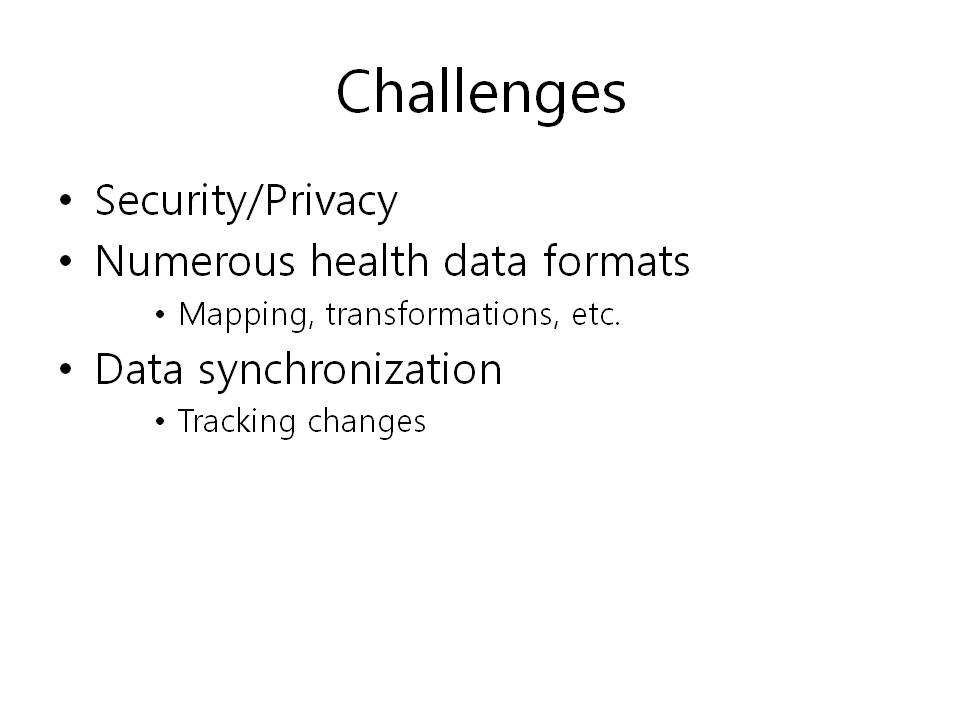 Challenges

• Security/Privacy
• Numerous health data formats
  • Mapping, transformations, etc.
• Data synchronization
  • Tracking changes